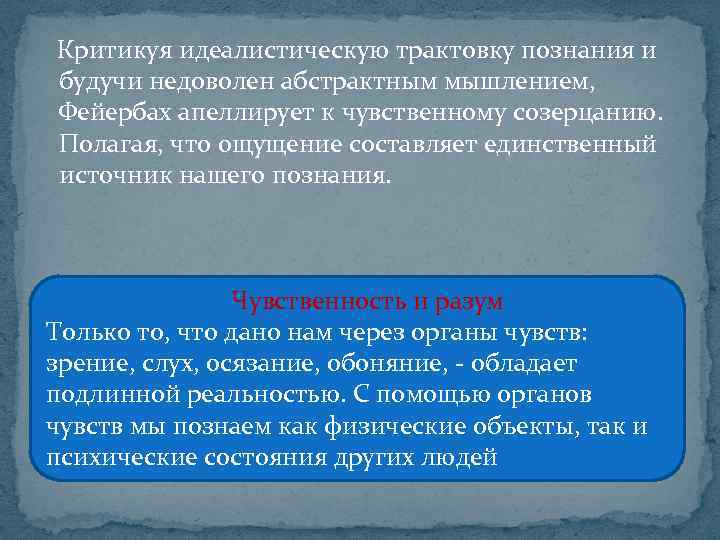 Критикуя идеалистическую трактовку познания и будучи недоволен абстрактным мышлением, Фейербах апеллирует к чувственному созерцанию. Полагая, что ощущение составляет единственный источник нашего познания.

Чувственность и разум
Только то, что дано нам через органы чувств: зрение, слух, осязание, обоняние, - обладает подлинной реальностью. С помощью органов чувств мы познаем как физические объекты, так и психические состояния других людей